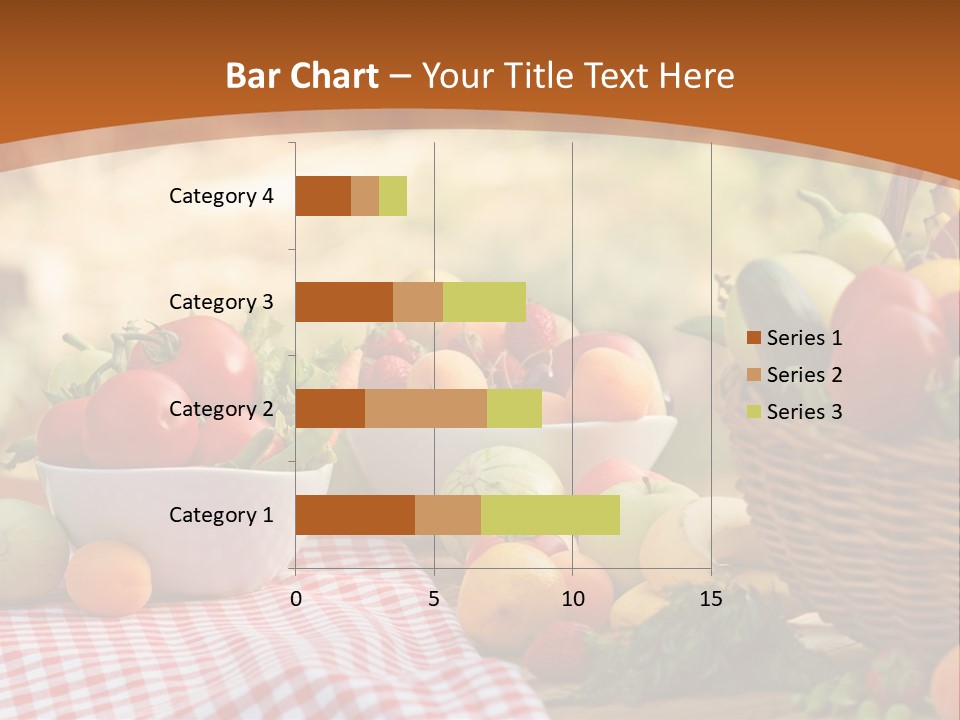 Bar Chart – Your Title Text Here

Category 4
Category 3
Category 2
Category 1

0
5
10
15

Series 1
Series 2
Series 3